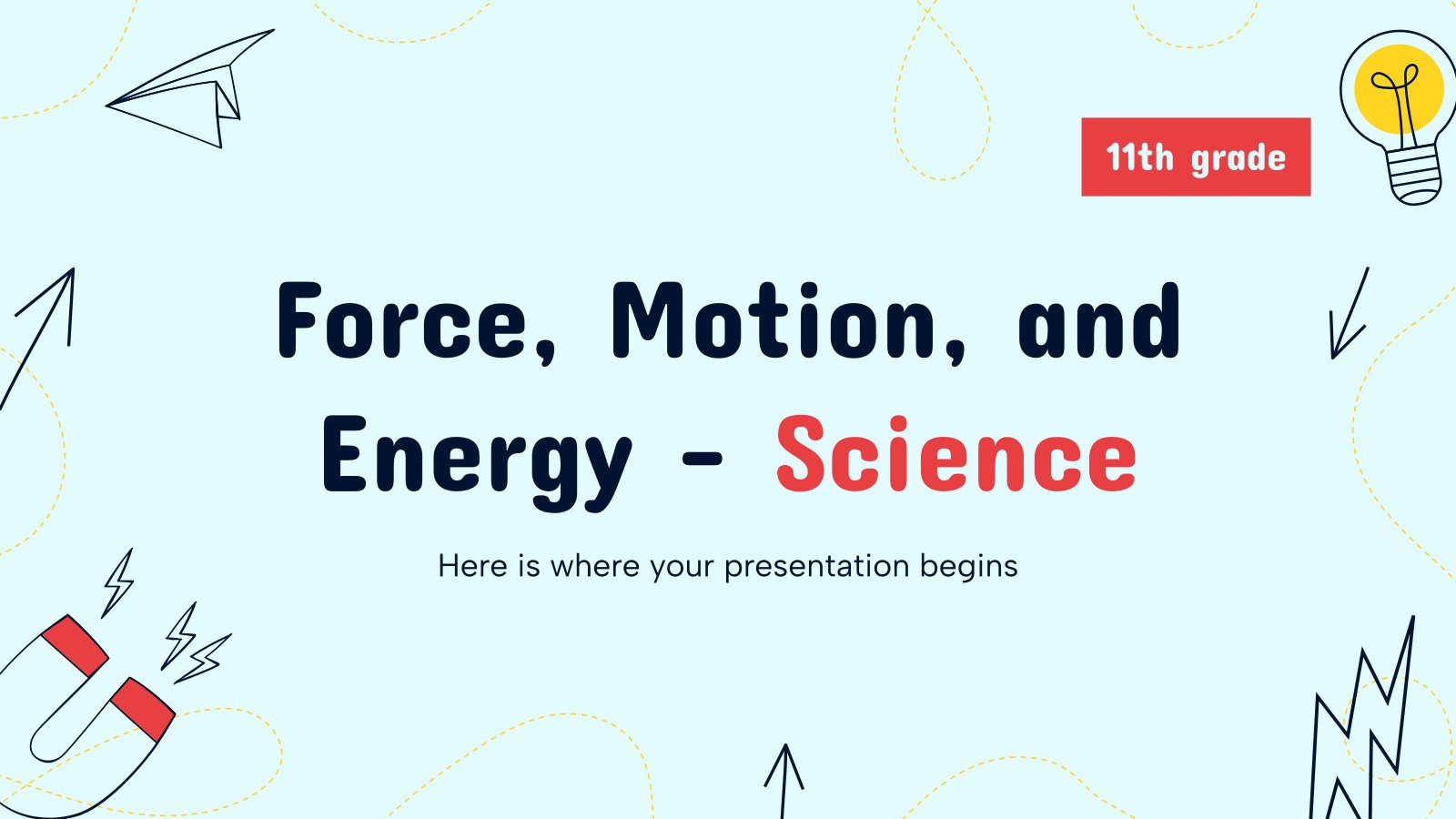 11th grade

Force, Motion, and Energy - Science

Here is where your presentation begins